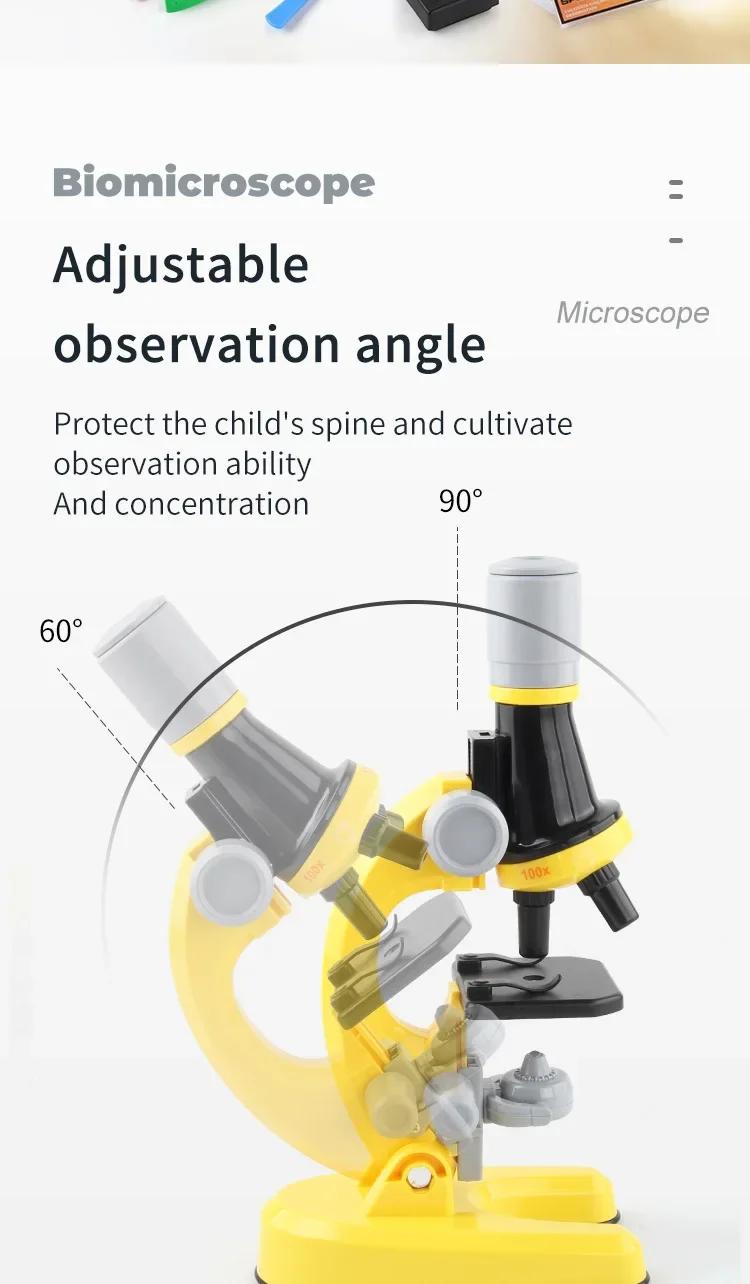 Biomicroscope

Adjustable observation angle

Microscope

Protect the child's spine and cultivate observation ability
And concentration

90°

60°

100x

100x